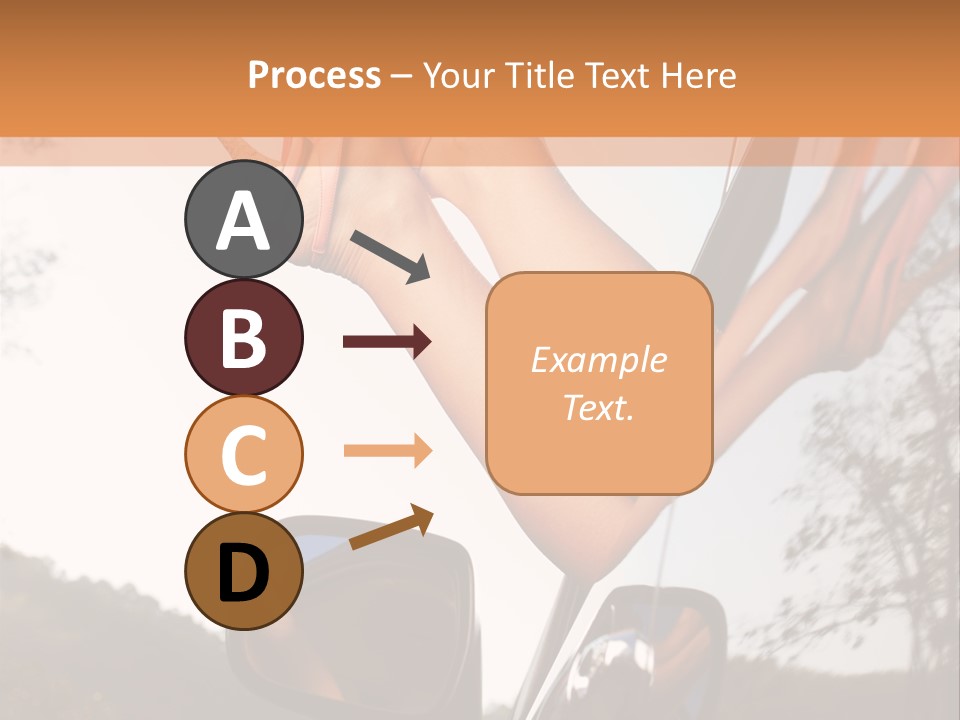 Process – Your Title Text Here

A

B

C

D

Example Text.